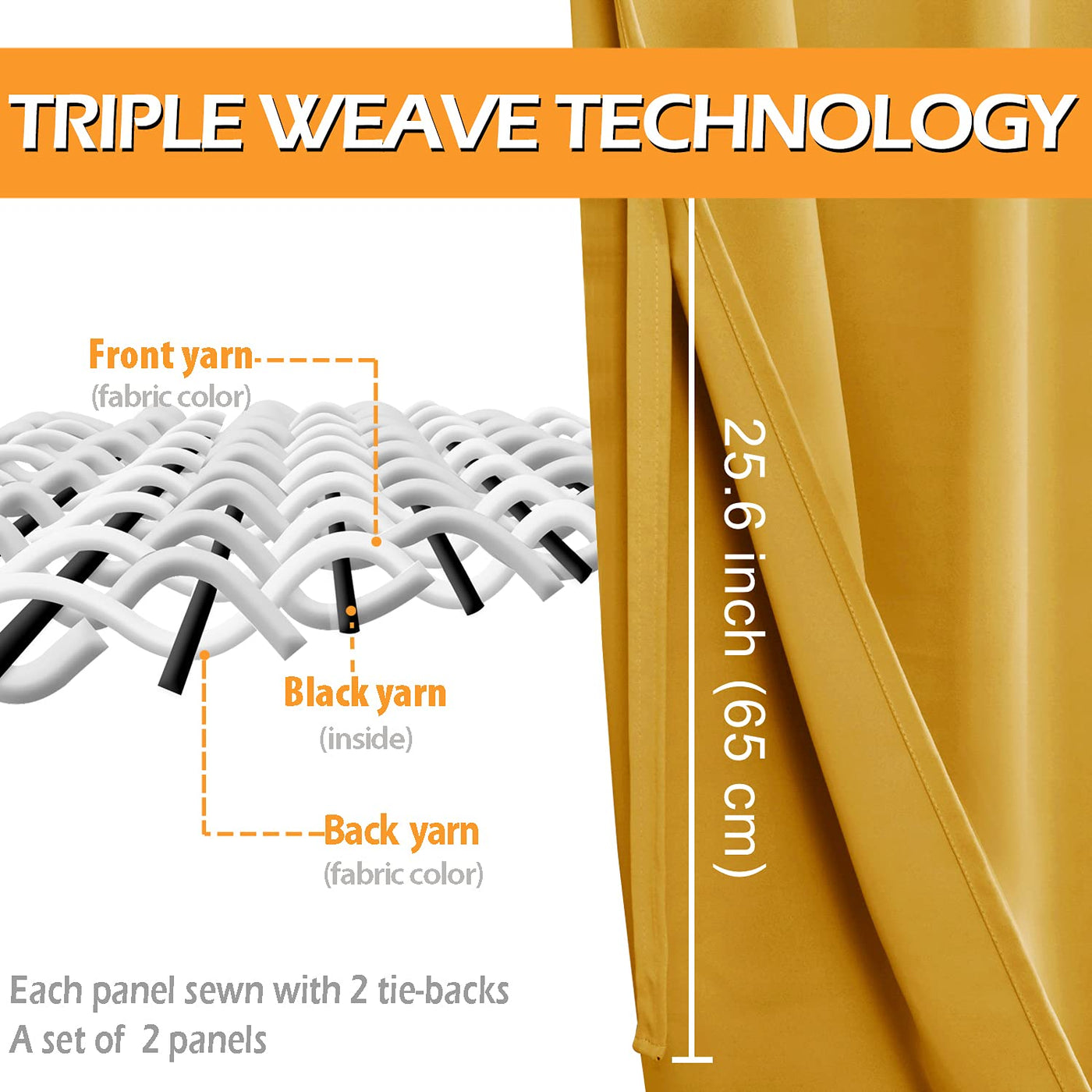 TRIPLE WEAVE TECHNOLOGY

Front yarn
(fabric color)

Black yarn
(inside)

Back yarn
(fabric color)

25.6 inch (65 cm)

Each panel sewn with 2 tie-backs
A set of 2 panels